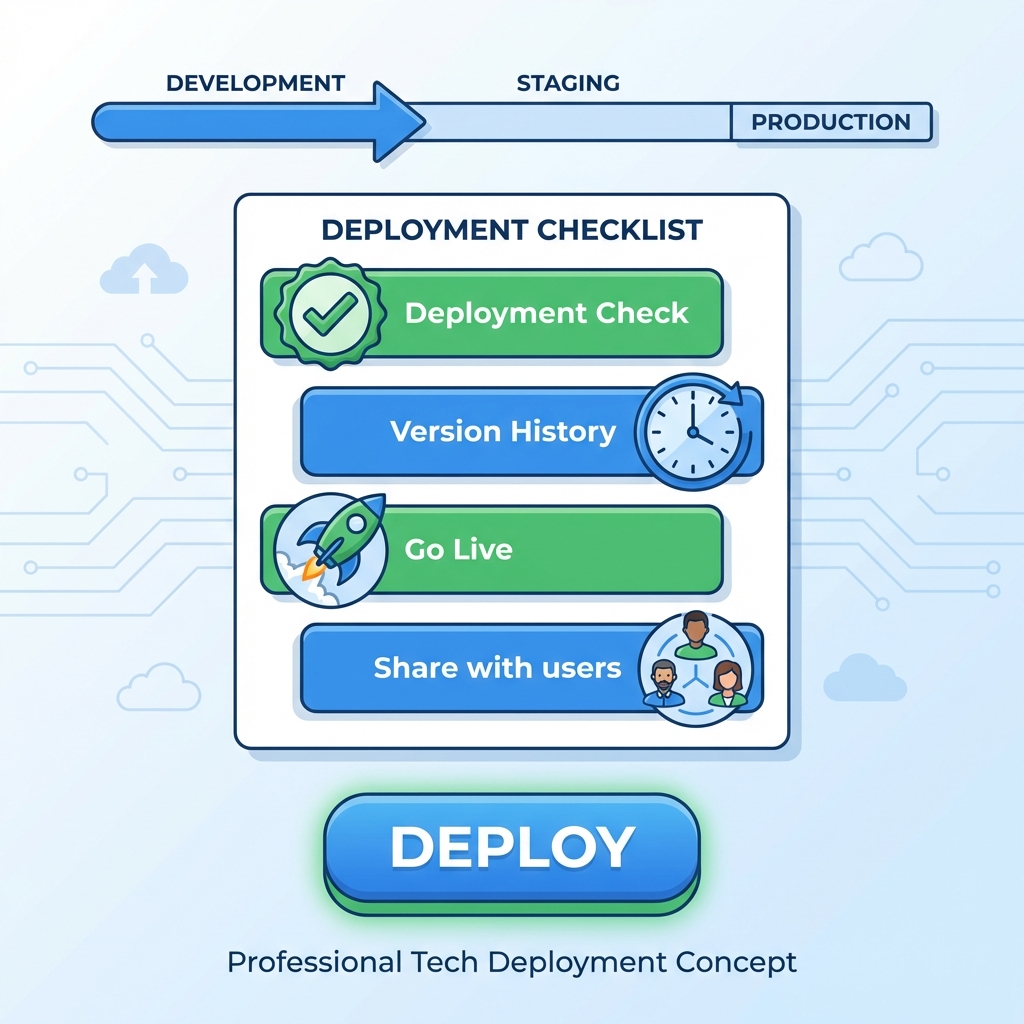 DEVELOPMENT
STAGING
PRODUCTION

DEPLOYMENT CHECKLIST

Deployment Check

Version History

Go Live

Share with users

DEPLOY

Professional Tech Deployment Concept